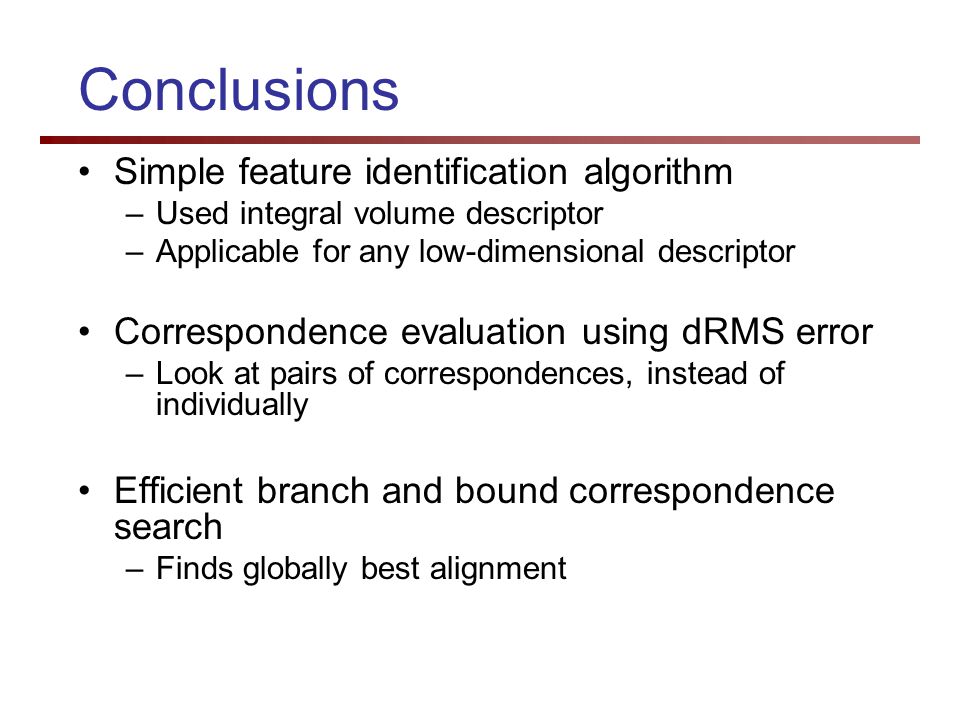 Conclusions

• Simple feature identification algorithm
– Used integral volume descriptor
– Applicable for any low-dimensional descriptor

• Correspondence evaluation using dRMS error
– Look at pairs of correspondences, instead of individually

• Efficient branch and bound correspondence search
– Finds globally best alignment